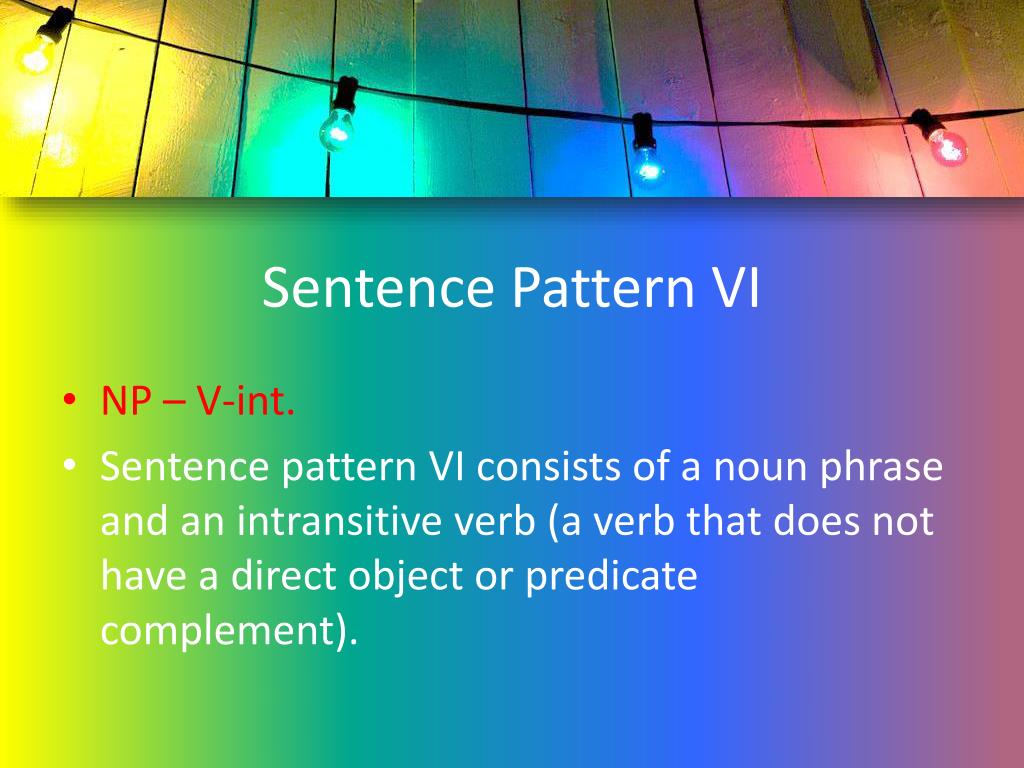 Sentence Pattern VI

• NP – V-int.
• Sentence pattern VI consists of a noun phrase and an intransitive verb (a verb that does not have a direct object or predicate complement).